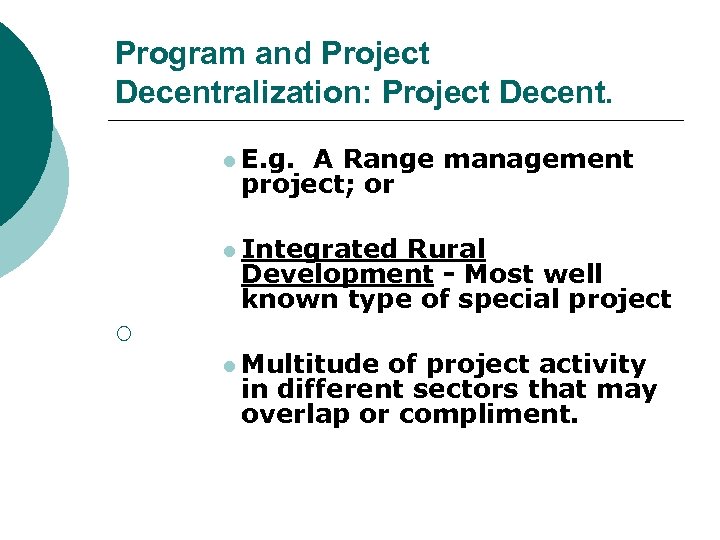 Program and Project Decentralization: Project Decent.

E.g. A Range management project; or

Integrated Rural Development - Most well known type of special project

Multitude of project activity in different sectors that may overlap or compliment.